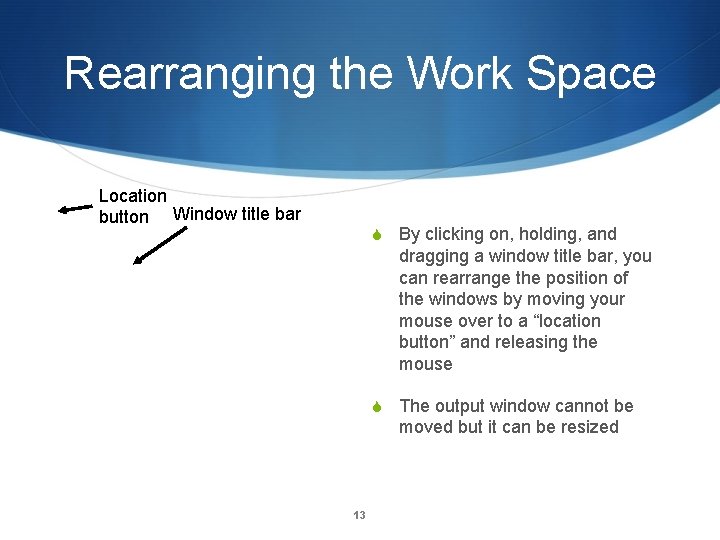 Rearranging the Work Space

Location button

Window title bar

By clicking on, holding, and dragging a window title bar, you can rearrange the position of the windows by moving your mouse over to a “location button” and releasing the mouse

The output window cannot be moved but it can be resized

13